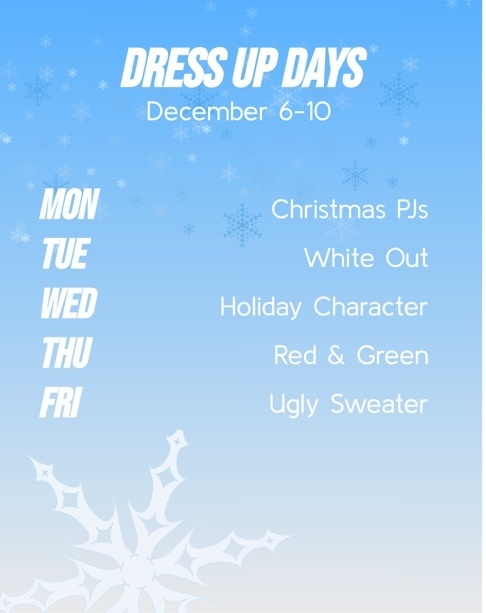 DRESS UP DAYS
December 6-10

MON Christmas PJs
TUE White Out
WED Holiday Character
THU Red & Green
FRI Ugly Sweater